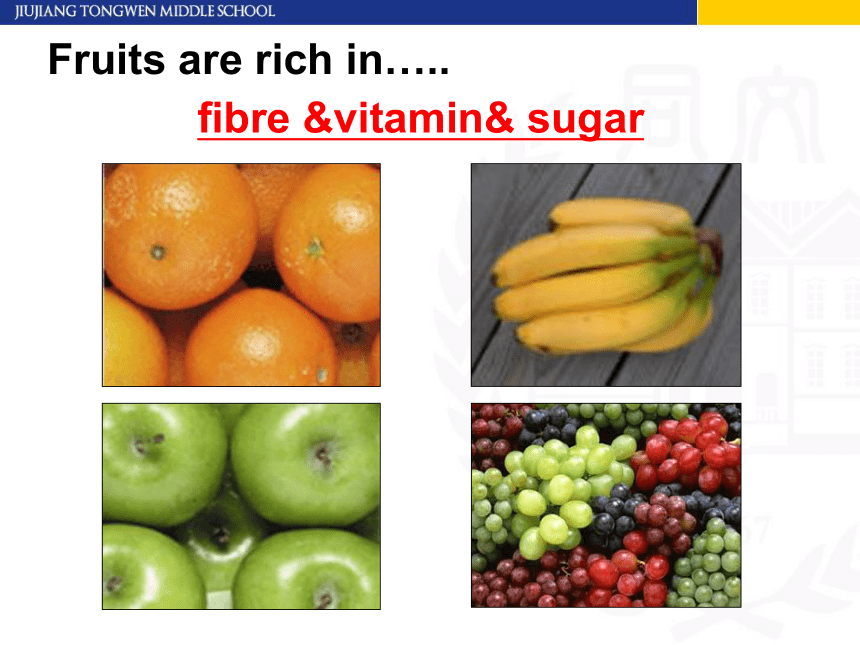 JIUJIANG TONGWEN MIDDLE SCHOOL

Fruits are rich in…..

fibre &vitamin& sugar